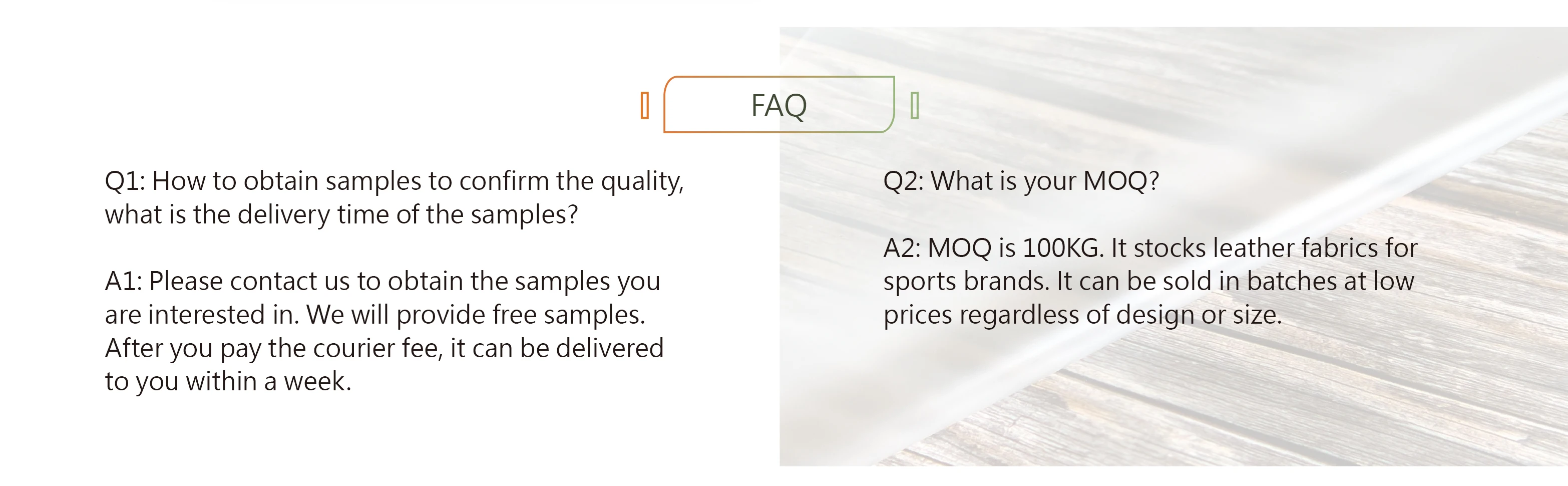 FAQ

Q1: How to obtain samples to confirm the quality, what is the delivery time of the samples?

A1: Please contact us to obtain the samples you are interested in. We will provide free samples. After you pay the courier fee, it can be delivered to you within a week.

Q2: What is your MOQ?

A2: MOQ is 100KG. It stocks leather fabrics for sports brands. It can be sold in batches at low prices regardless of design or size.